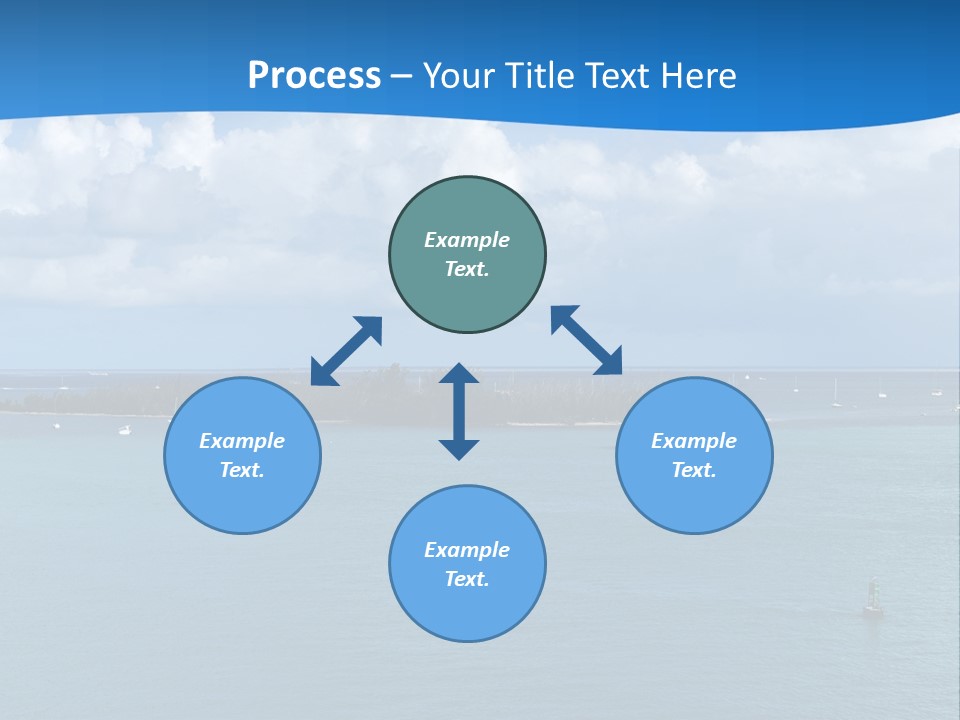 Process – Your Title Text Here

Example Text.

Example Text.

Example Text.

Example Text.